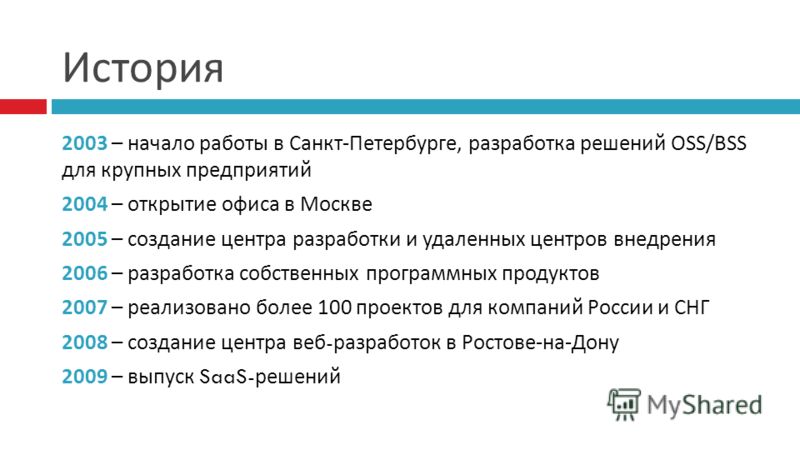 История

2003 – начало работы в Санкт-Петербурге, разработка решений OSS/BSS для крупных предприятий

2004 – открытие офиса в Москве

2005 – создание центра разработки и удаленных центров внедрения

2006 – разработка собственных программных продуктов

2007 – реализовано более 100 проектов для компаний России и СНГ

2008 – создание центра веб-разработок в Ростове-на-Дону

2009 – выпуск SaaS-решений

MyShared